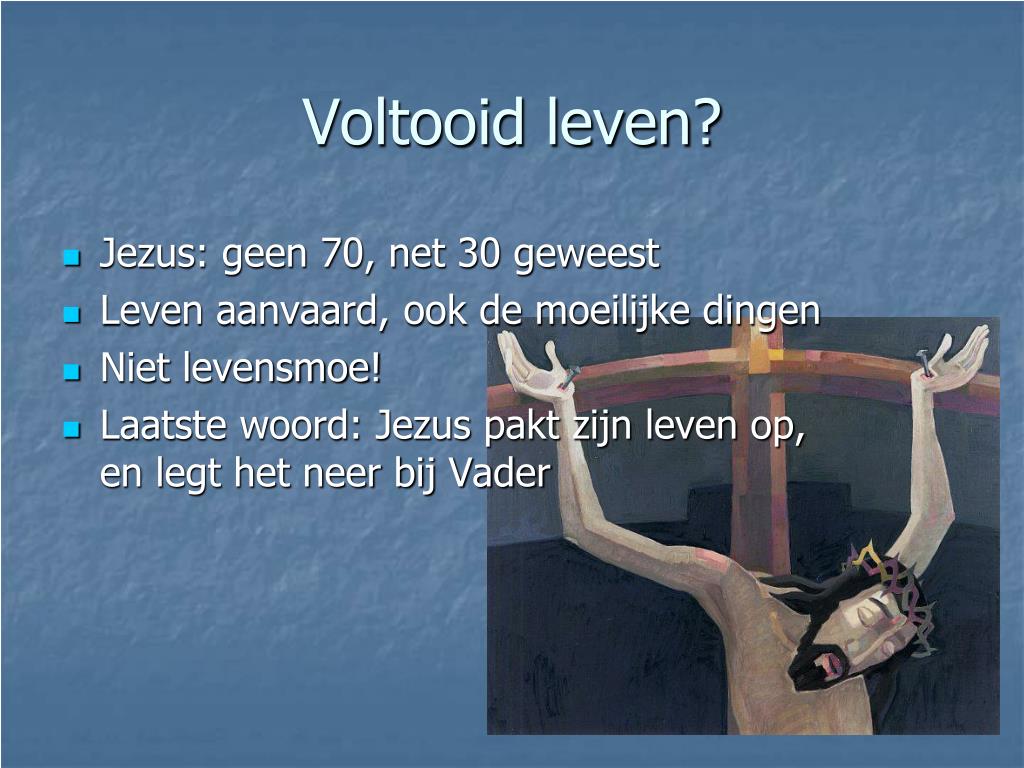 Voltooid leven?

- Jezus: geen 70, net 30 geweest
- Leven aanvaard, ook de moeilijke dingen
- Niet levensmoe!
- Laatste woord: Jezus pakt zijn leven op, en legt het neer bij Vader